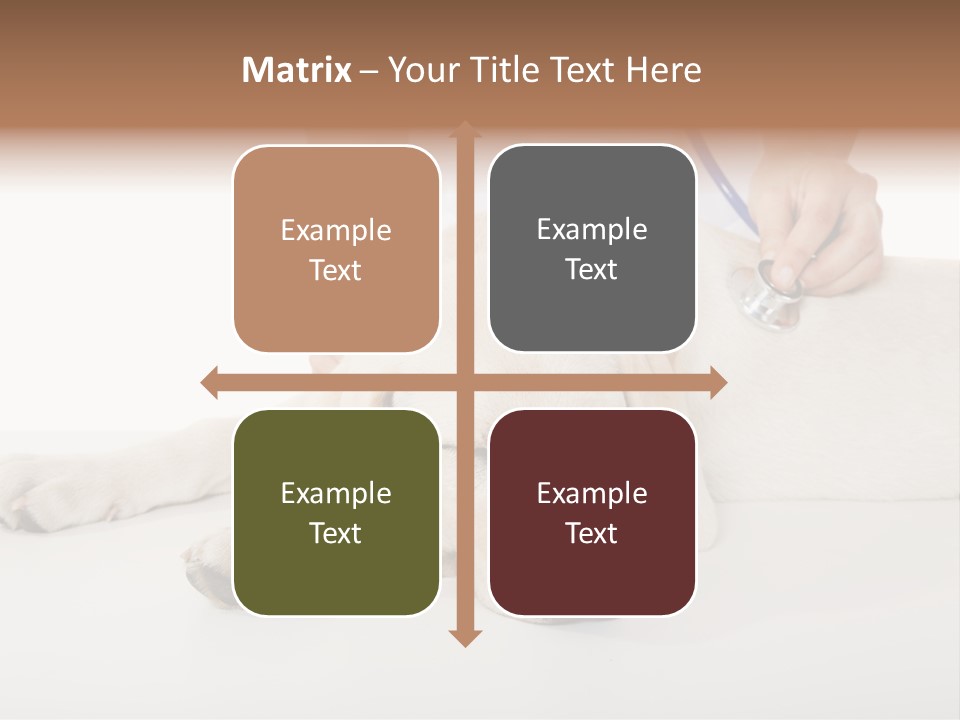 Matrix – Your Title Text Here

Example Text

Example Text

Example Text

Example Text